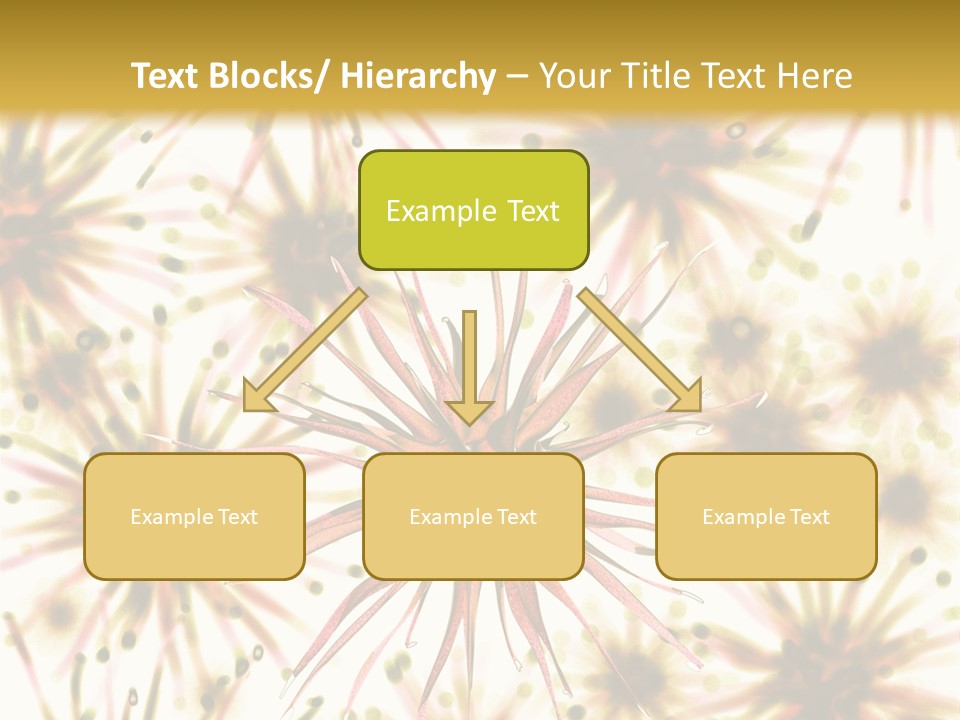 Text Blocks/ Hierarchy – Your Title Text Here

Example Text

Example Text

Example Text

Example Text